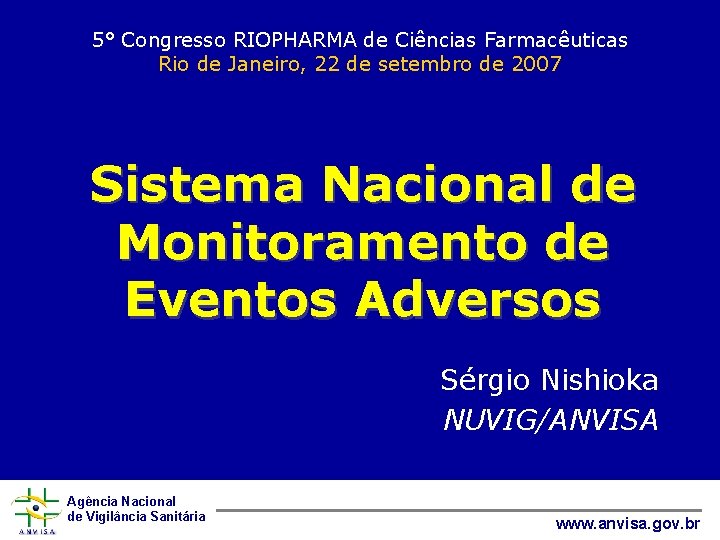 5° Congresso RIOPHARMA de Ciências Farmacêuticas
Rio de Janeiro, 22 de setembro de 2007

Sistema Nacional de Monitoramento de Eventos Adversos

Sérgio Nishioka
NUVIG/ANVISA

ANVISA
Agência Nacional de Vigilância Sanitária

www.anvisa.gov.br